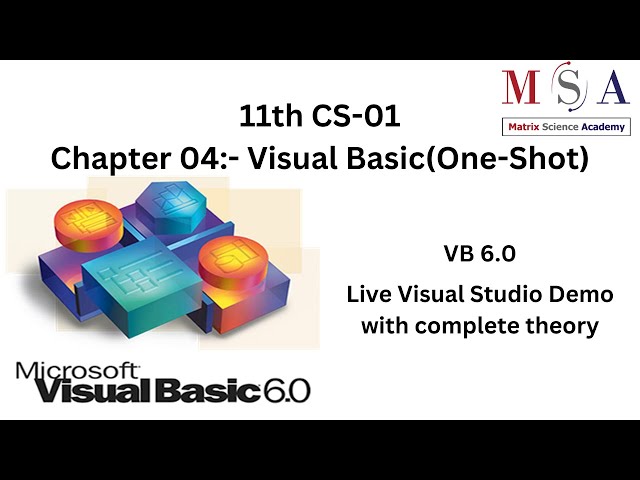 MSA
Matrix Science Academy

11th CS-01
Chapter 04:- Visual Basic(One-Shot)

VB 6.0

Live Visual Studio Demo with complete theory

Microsoft
Visual Basic 6.0